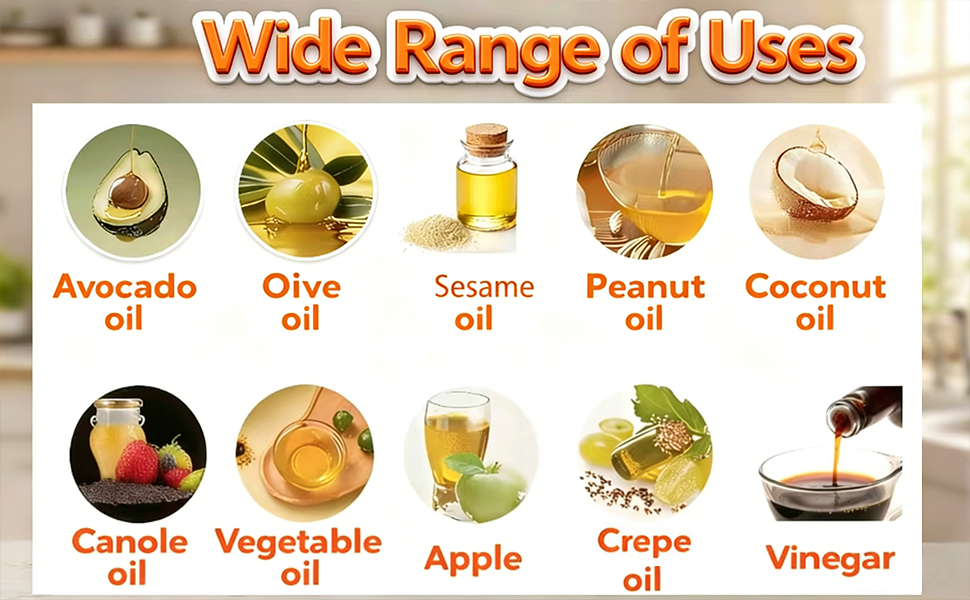 Wide Range of Uses

Avocado oil

Oive oil

Sesame oil

Peanut oil

Coconut oil

Canole oil

Vegetable oil

Apple

Crepe oil

Vinegar